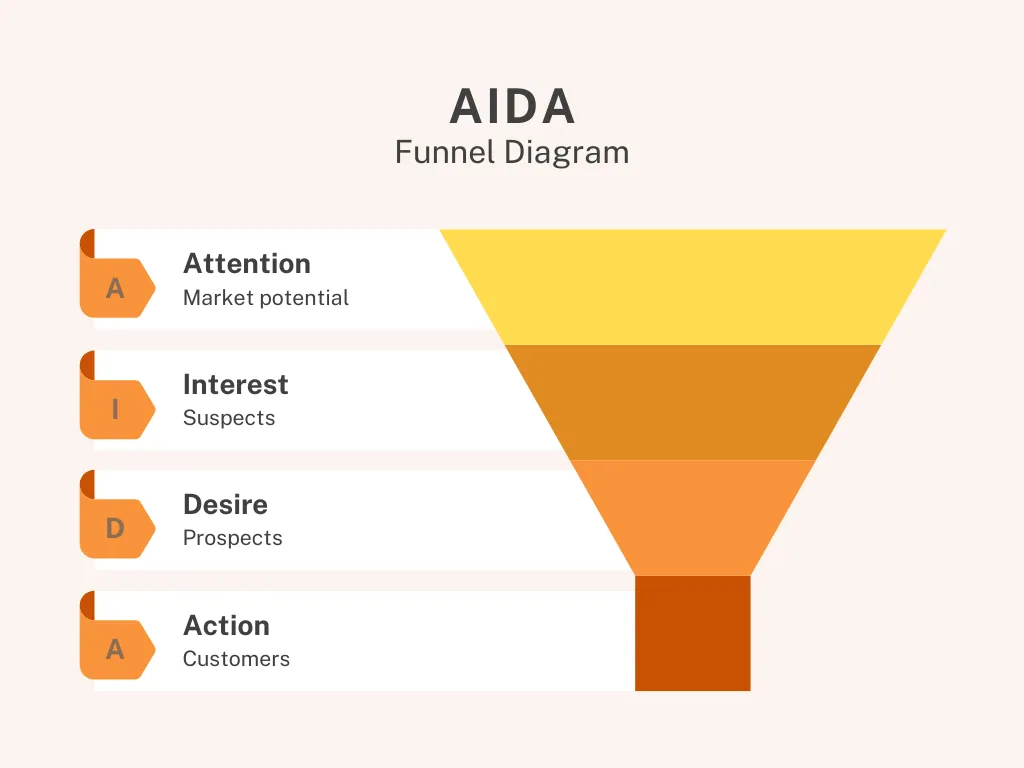 AIDA
Funnel Diagram

A
Attention
Market potential

I
Interest
Suspects

D
Desire
Prospects

A
Action
Customers